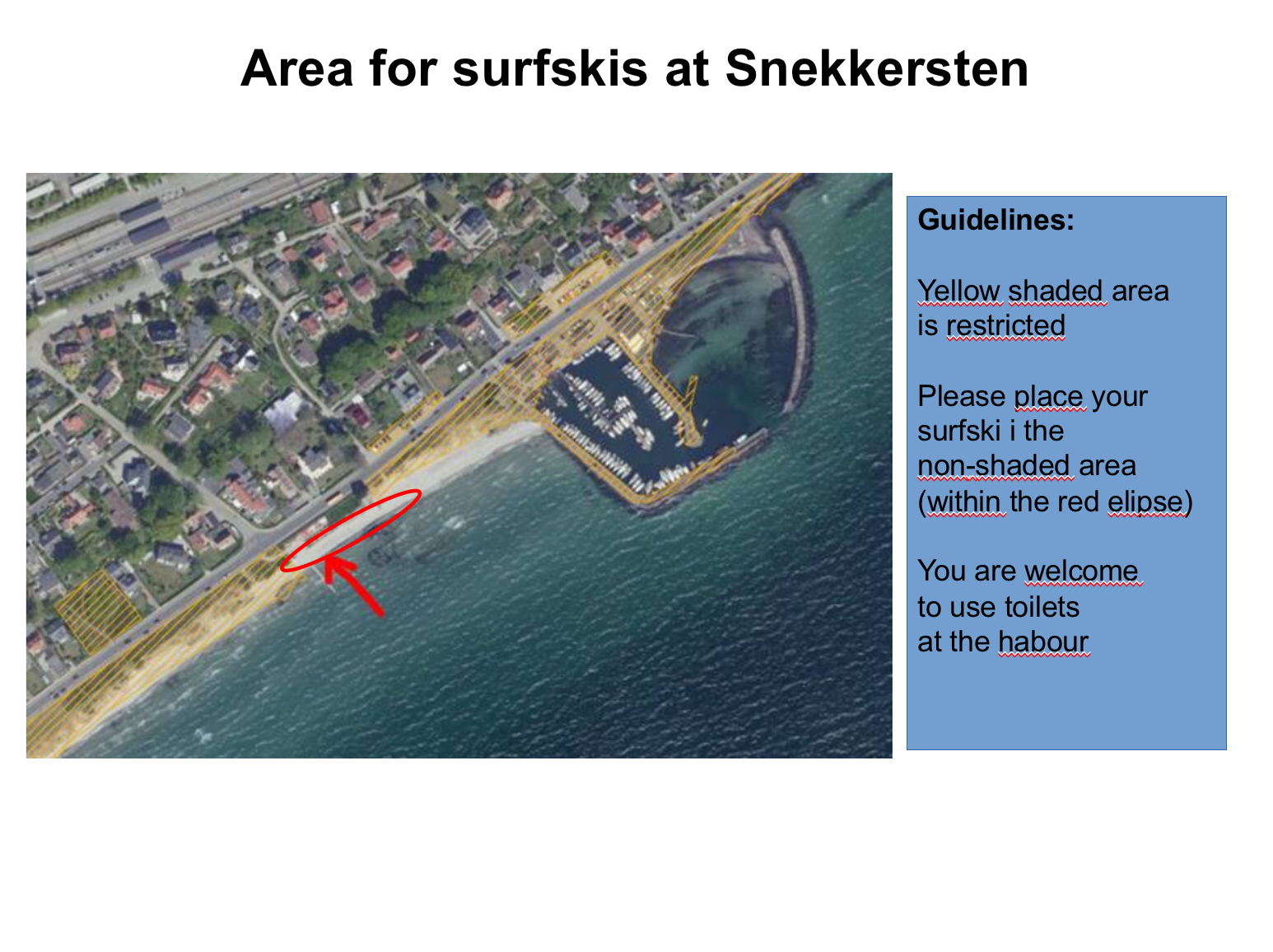 Area for surfskis at Snekkersten

Guidelines:

Yellow shaded area is restricted

Please place your surfski i the non-shaded area (within the red elipse)

You are welcome to use toilets at the habour